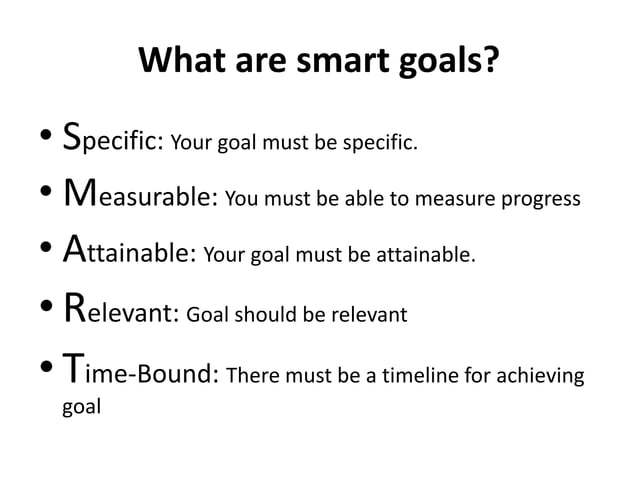 What are smart goals?

• Specific: Your goal must be specific.
• Measurable: You must be able to measure progress
• Attainable: Your goal must be attainable.
• Relevant: Goal should be relevant
• Time-Bound: There must be a timeline for achieving goal